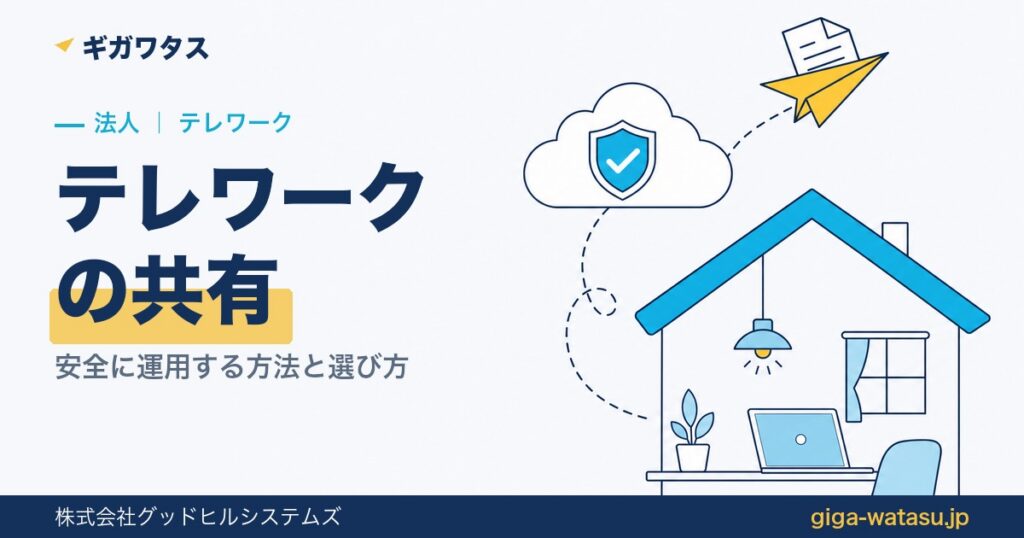 ギガワタス

法人 | テレワーク

テレワークの共有

安全に運用する方法と選び方

株式会社グッドヒルシステムズ

giga-watasu.jp